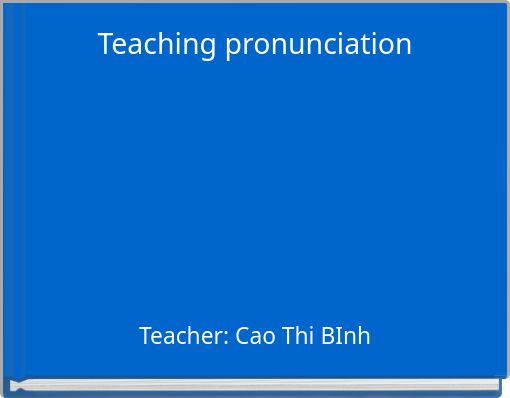 Teaching pronunciation

Teacher: Cao Thi BInh